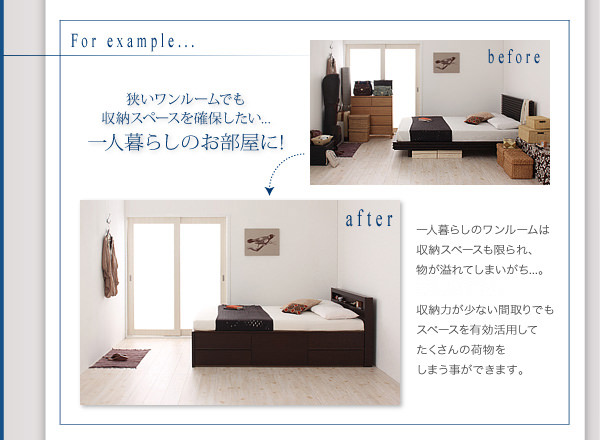 For example...

狭いワンルームでも
収納スペースを確保したい...
一人暮らしのお部屋に!

before

after

一人暮らしのワンルームは
収納スペースも限られ、
物が溢れてしまいがち...。

収納力が少ない間取りでも
スペースを有効活用して
たくさんの荷物を
しまう事ができます。